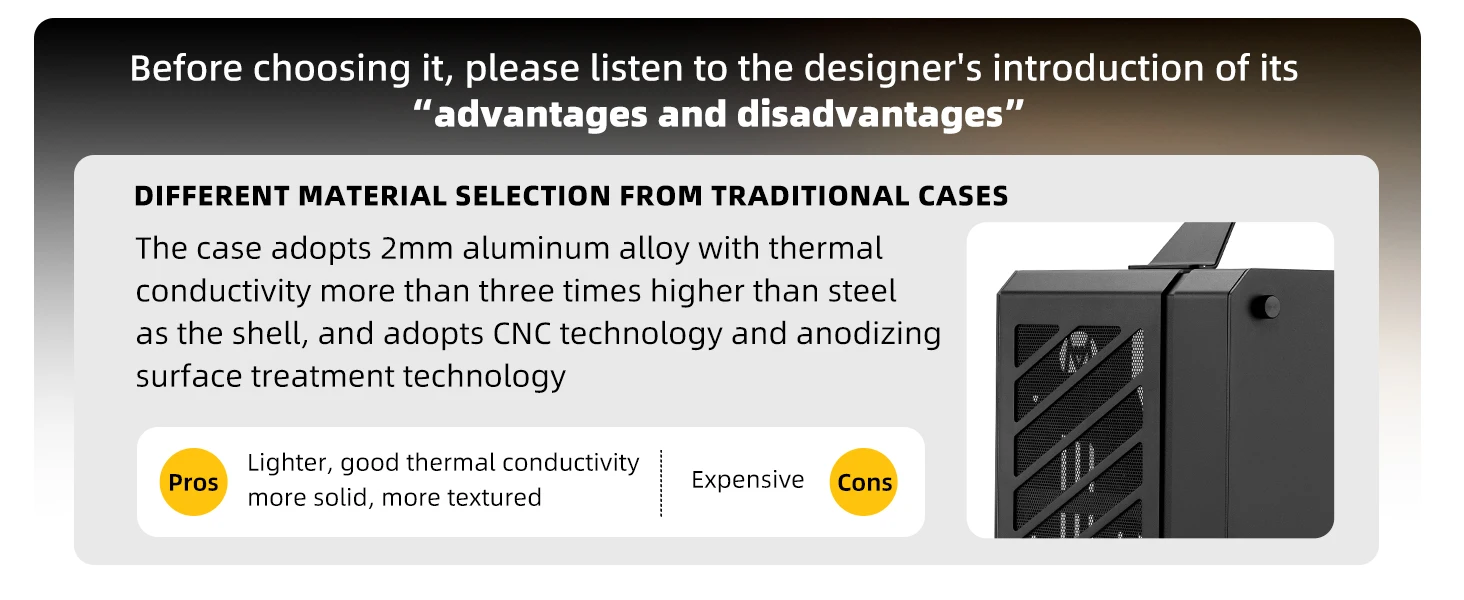 Before choosing it, please listen to the designer's introduction of its “advantages and disadvantages”

DIFFERENT MATERIAL SELECTION FROM TRADITIONAL CASES

The case adopts 2mm aluminum alloy with thermal conductivity more than three times higher than steel as the shell, and adopts CNC technology and anodizing surface treatment technology

Pros

Lighter, good thermal conductivity
more solid, more textured

Expensive

Cons